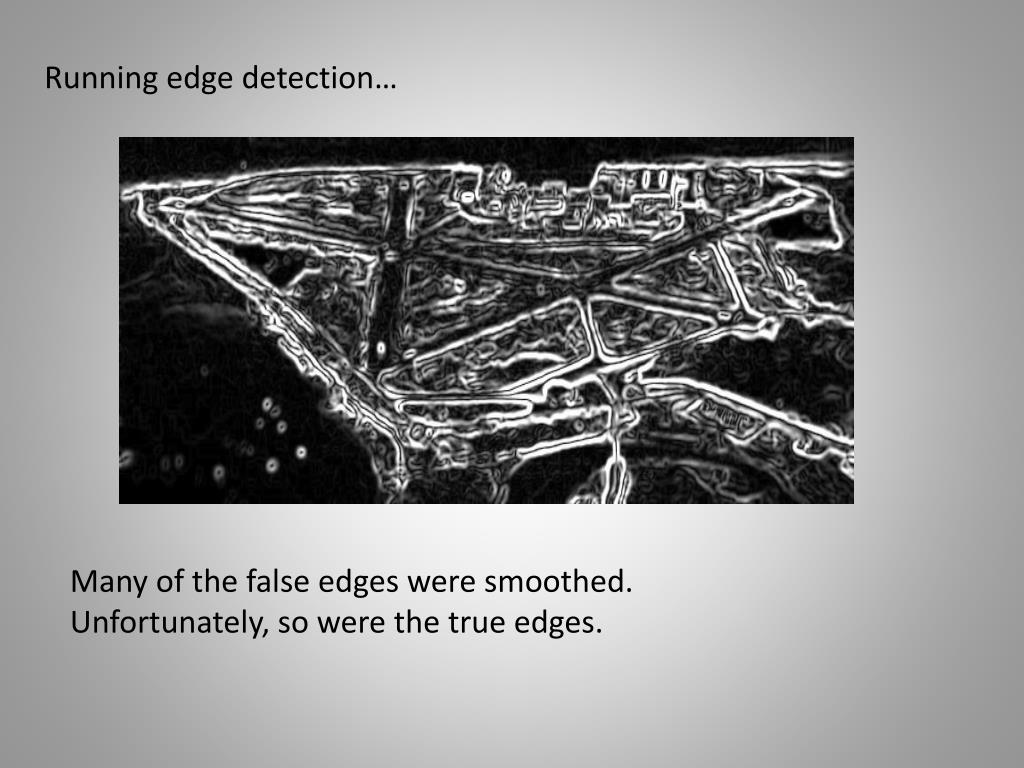 Running edge detection…

Many of the false edges were smoothed.
Unfortunately, so were the true edges.